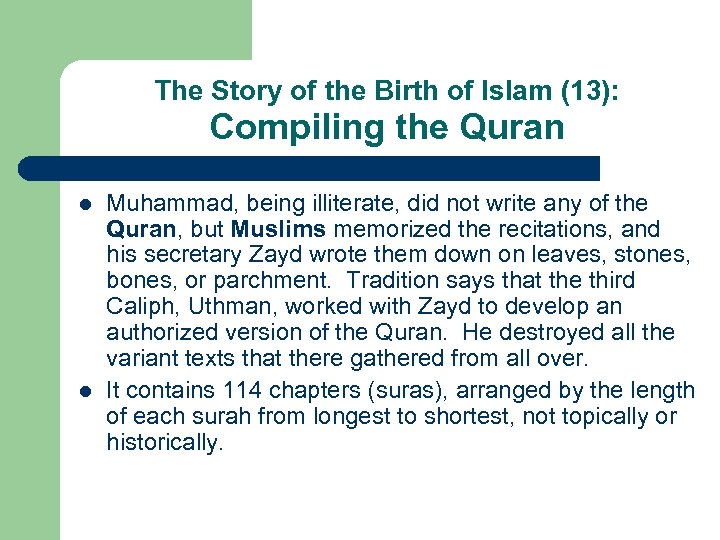 The Story of the Birth of Islam (13):
Compiling the Quran

- Muhammad, being illiterate, did not write any of the Quran, but Muslims memorized the recitations, and his secretary Zayd wrote them down on leaves, stones, bones, or parchment. Tradition says that the third Caliph, Uthman, worked with Zayd to develop an authorized version of the Quran. He destroyed all the variant texts that there gathered from all over.
- It contains 114 chapters (suras), arranged by the length of each surah from longest to shortest, not topically or historically.